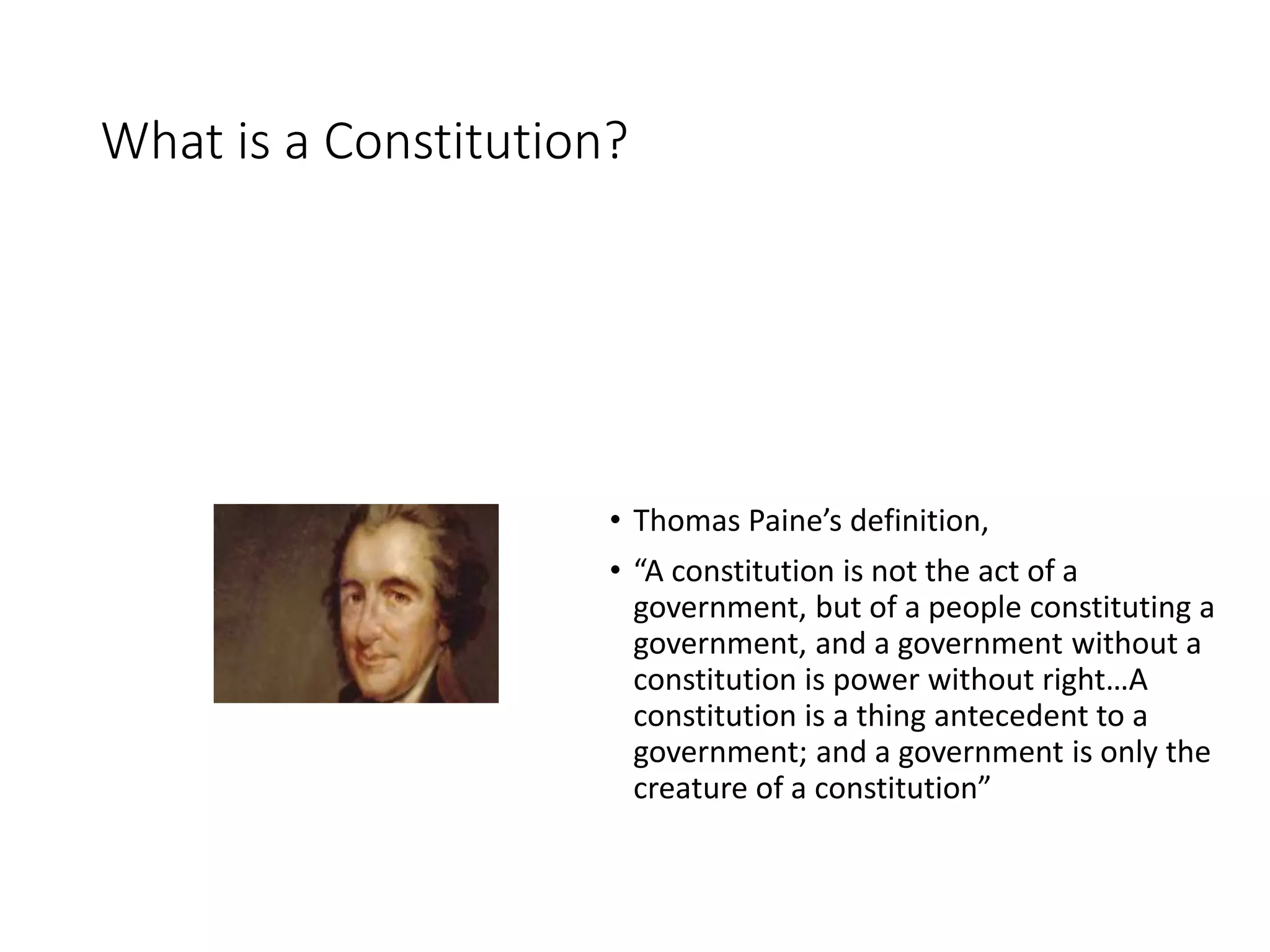 What is a Constitution?

• Thomas Paine’s definition,

• “A constitution is not the act of a government, but of a people constituting a government, and a government without a constitution is power without right…A constitution is a thing antecedent to a government; and a government is only the creature of a constitution”